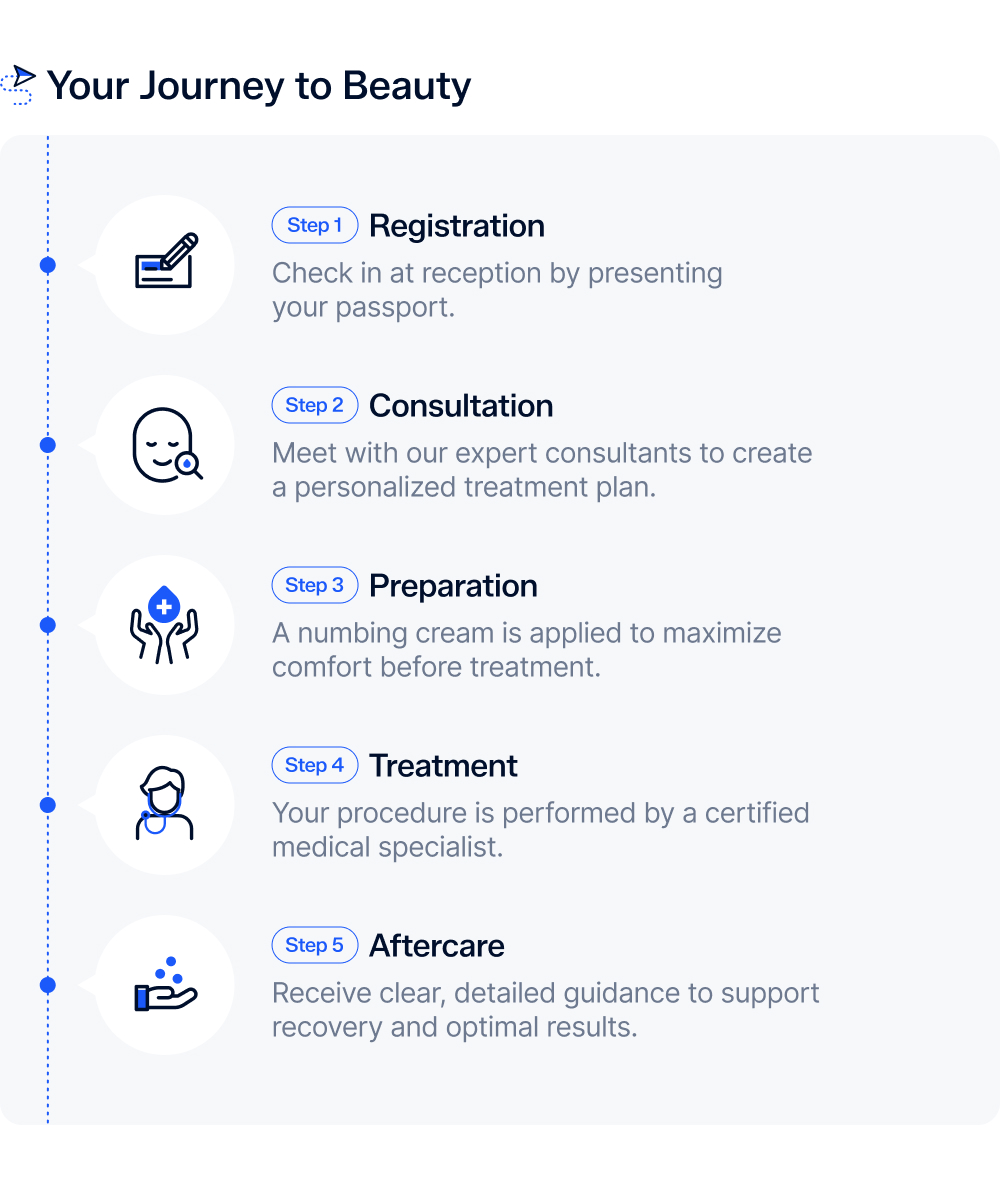 Your Journey to Beauty

Step 1 Registration
Check in at reception by presenting your passport.

Step 2 Consultation
Meet with our expert consultants to create a personalized treatment plan.

Step 3 Preparation
A numbing cream is applied to maximize comfort before treatment.

Step 4 Treatment
Your procedure is performed by a certified medical specialist.

Step 5 Aftercare
Receive clear, detailed guidance to support recovery and optimal results.